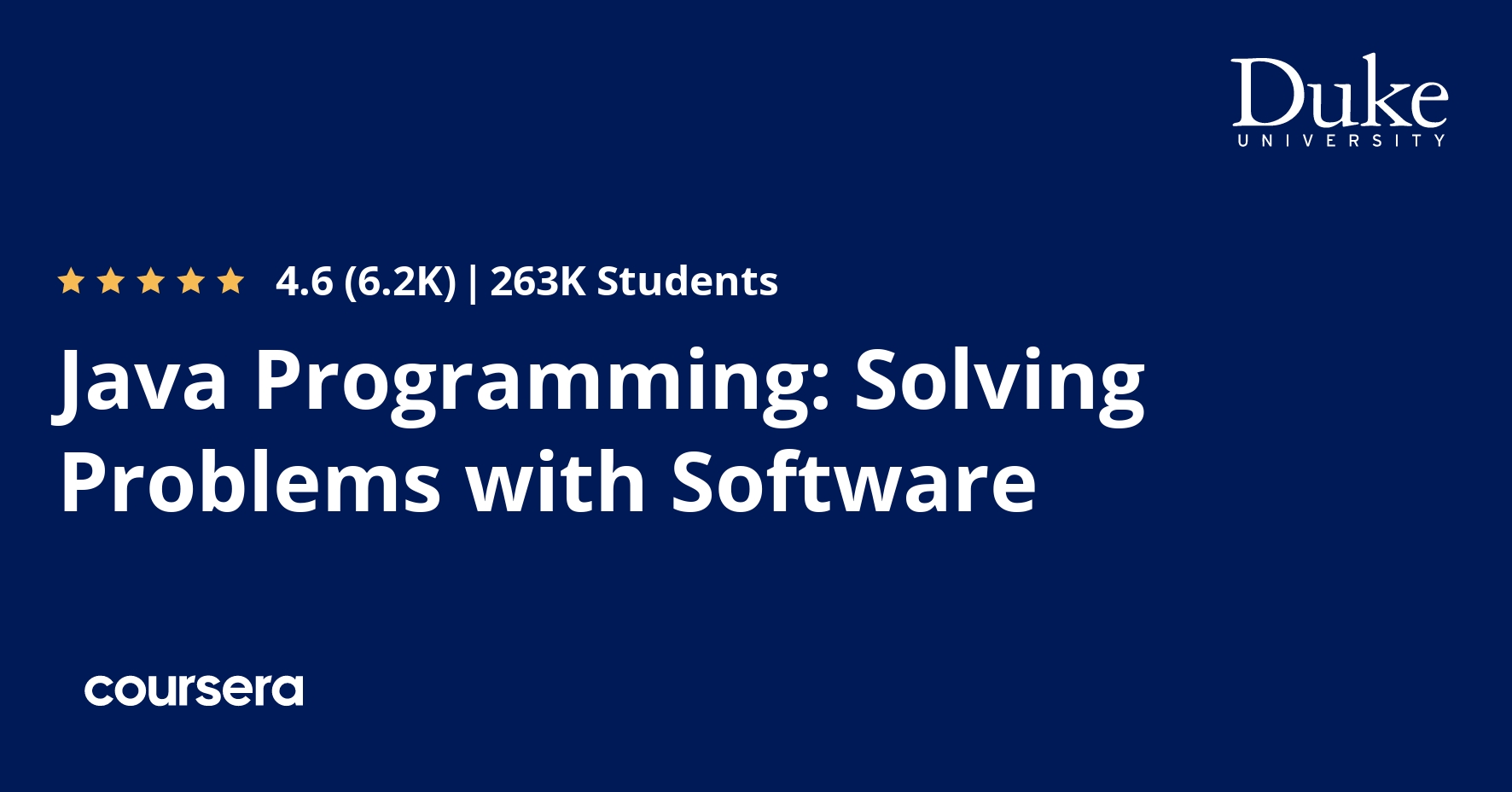 Duke
UNIVERSITY

4.6 (6.2K) | 263K Students

Java Programming: Solving Problems with Software

coursera